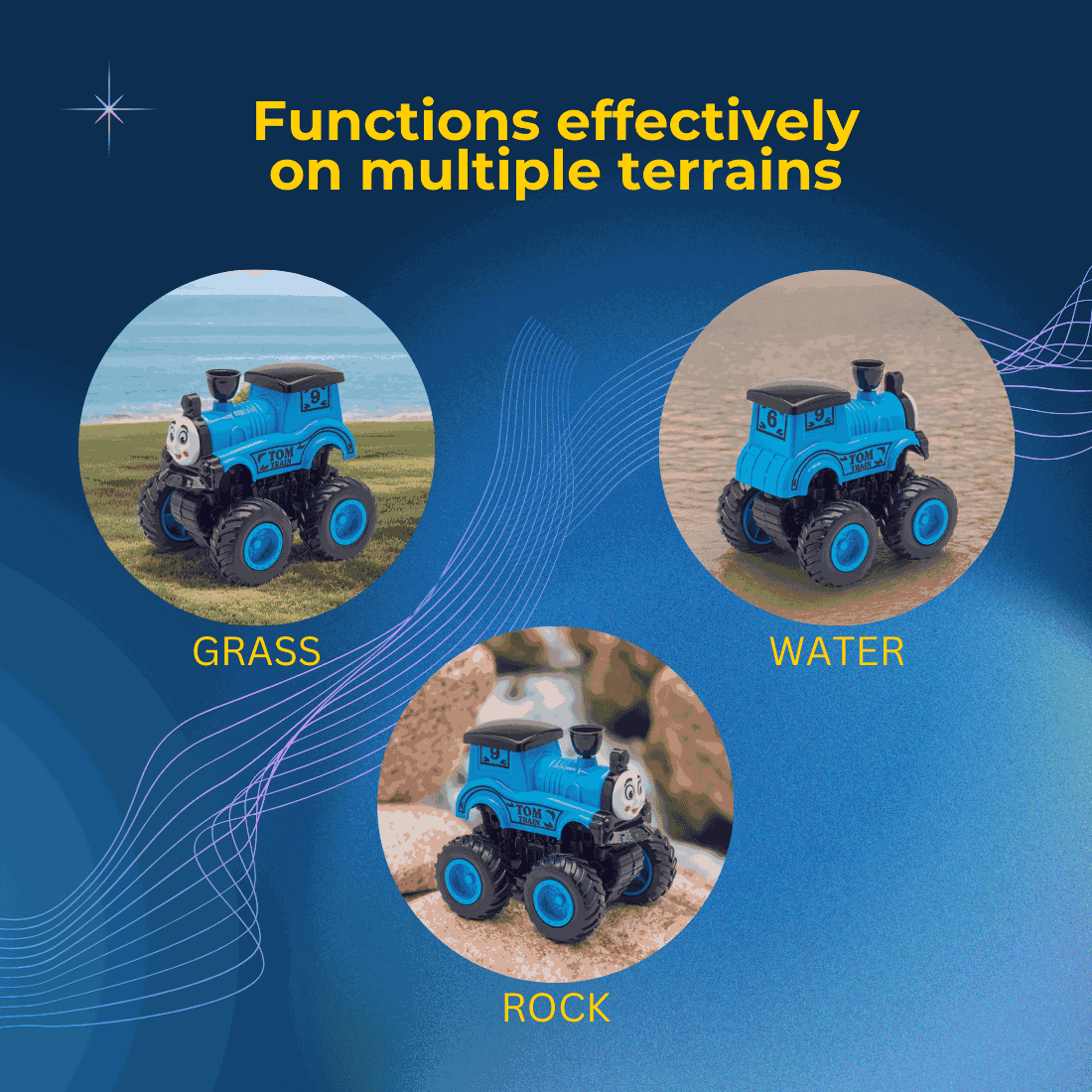 Functions effectively on multiple terrains

9
TOM TRAIN

GRASS

6
9
TOM TRAIN

WATER

9
TOM TRAIN

ROCK